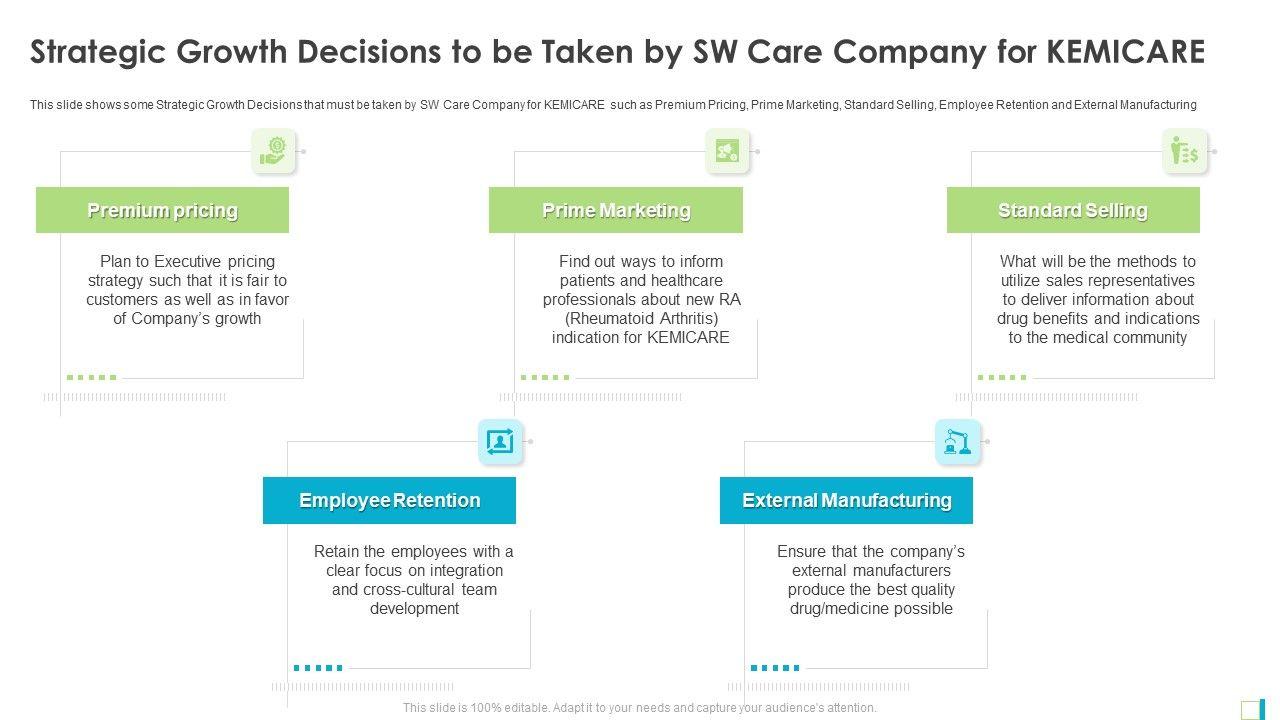 Strategic Growth Decisions to be Taken by SW Care Company for KEMICARE

This slide shows some Strategic Growth Decisions that must be taken by SW Care Company for KEMICARE such as Premium Pricing, Prime Marketing, Standard Selling, Employee Retention and External Manufacturing

Premium pricing

Plan to Executive pricing strategy such that it is fair to customers as well as in favor of Company's growth

Prime Marketing

Find out ways to inform patients and healthcare professionals about new RA (Rheumatoid Arthritis) indication for KEMICARE

Standard Selling

What will be the methods to utilize sales representatives to deliver information about drug benefits and indications to the medical community

Employee Retention

Retain the employees with a clear focus on integration and cross-cultural team development

External Manufacturing

Ensure that the company's external manufacturers produce the best quality drug/medicine possible

This slide is 100% editable. Adapt it to your needs and capture your audience's attention.